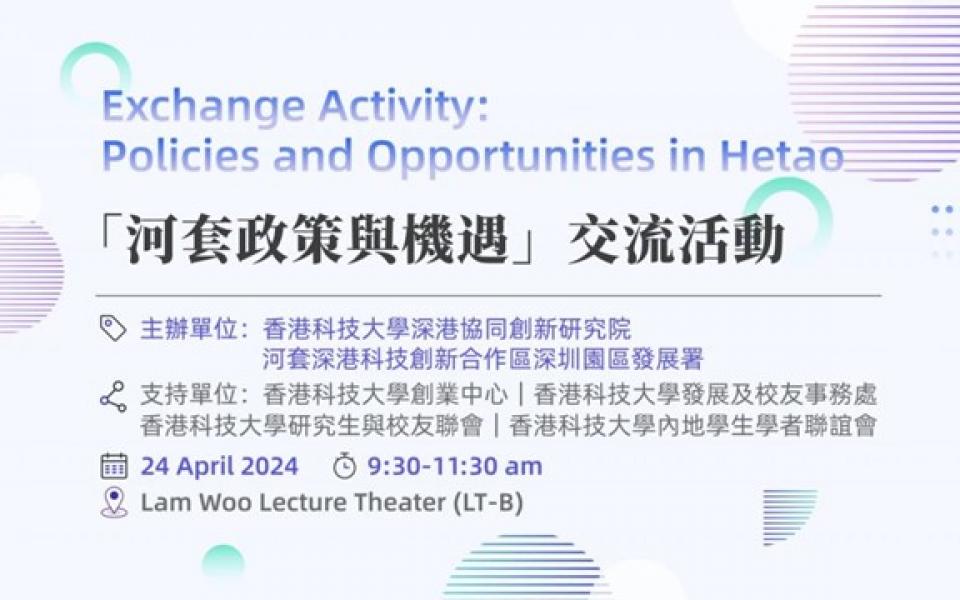 Exchange Activity:
Policies and Opportunities in Hetao

「河套政策與機遇」交流活動

主辦單位：香港科技大學深港協同創新研究院
河套深港科技創新合作區深圳園區發展署

支持單位：香港科技大學創業中心｜香港科技大學發展及校友事務處
香港科技大學研究生與校友聯會｜香港科技大學內地學生學者聯誼會

24 April 2024 9:30-11:30 am

Lam Woo Lecture Theater (LT-B)